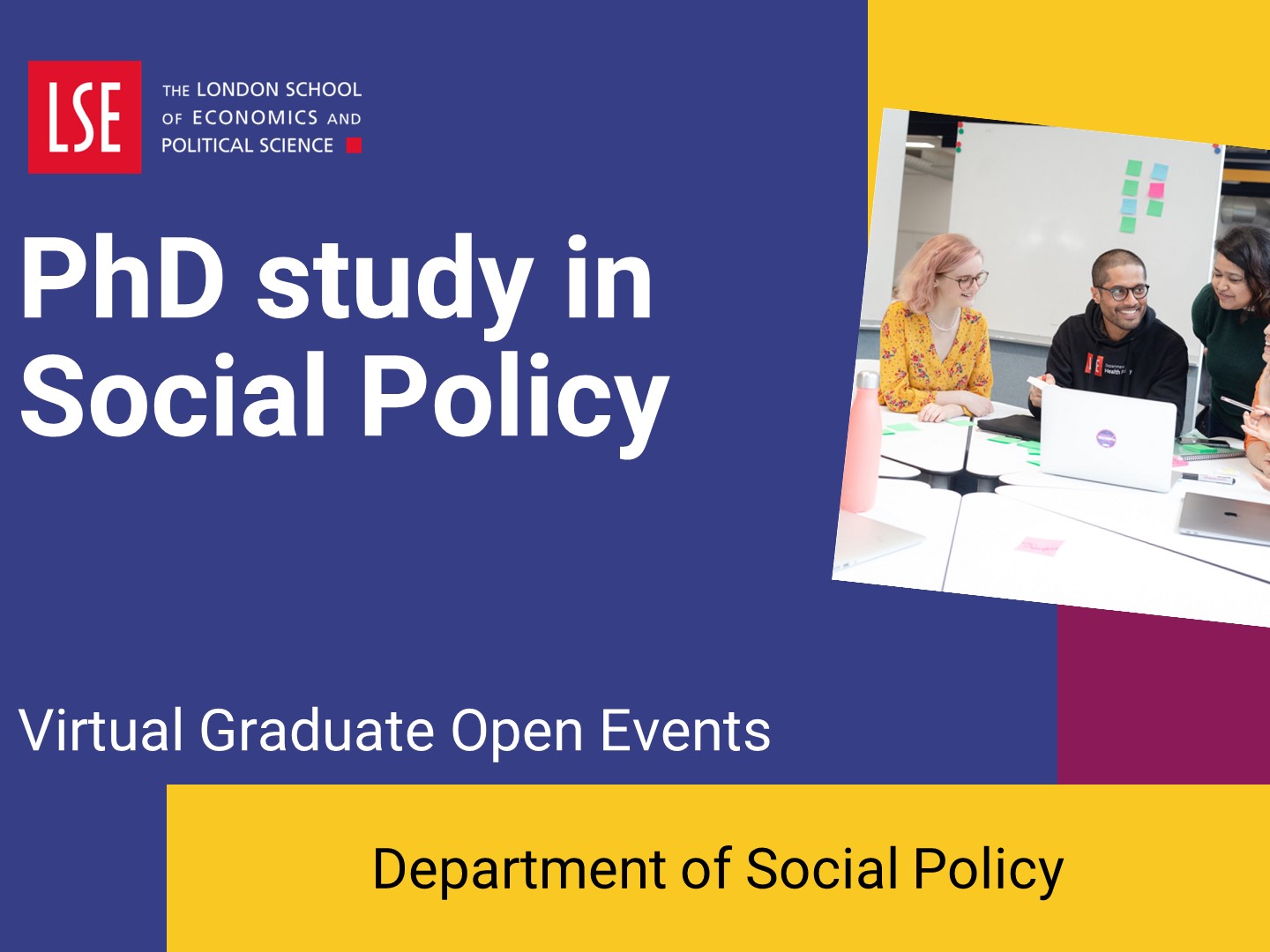 LSE

THE LONDON SCHOOL OF ECONOMICS AND POLITICAL SCIENCE

PhD study in Social Policy

Virtual Graduate Open Events

Department of Social Policy